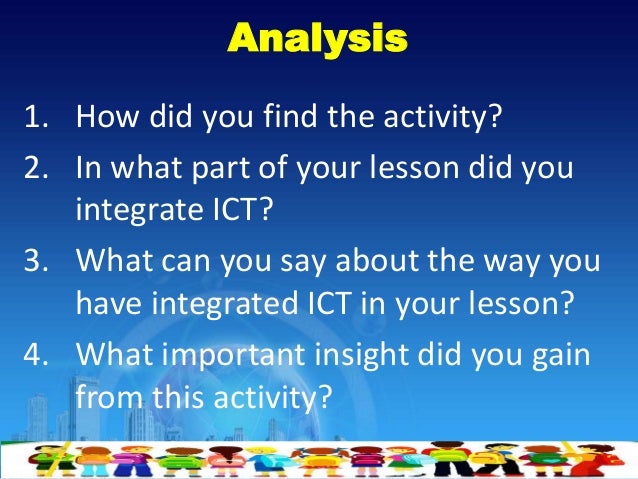 Analysis

1. How did you find the activity?
2. In what part of your lesson did you integrate ICT?
3. What can you say about the way you have integrated ICT in your lesson?
4. What important insight did you gain from this activity?